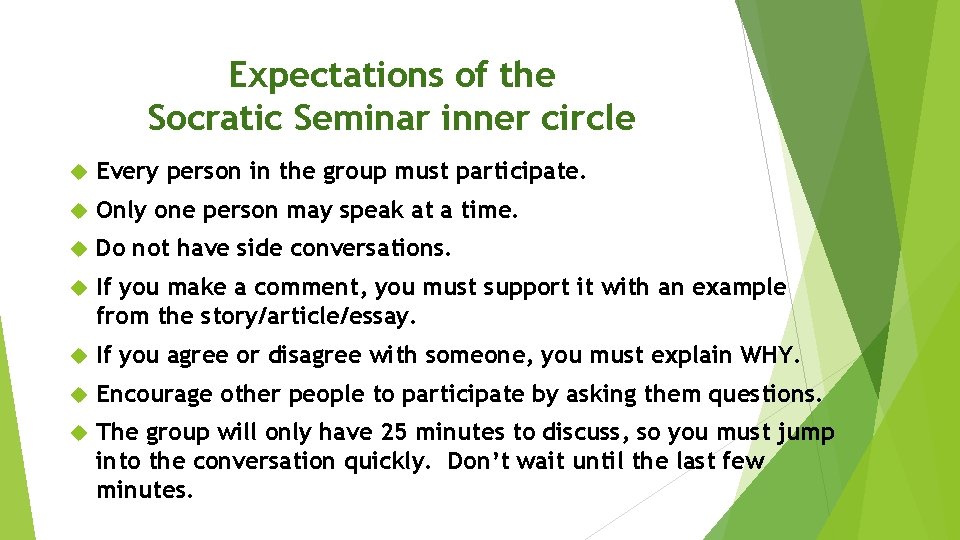 Expectations of the Socratic Seminar inner circle

Every person in the group must participate.

Only one person may speak at a time.

Do not have side conversations.

If you make a comment, you must support it with an example from the story/article/essay.

If you agree or disagree with someone, you must explain WHY.

Encourage other people to participate by asking them questions.

The group will only have 25 minutes to discuss, so you must jump into the conversation quickly. Don't wait until the last few minutes.